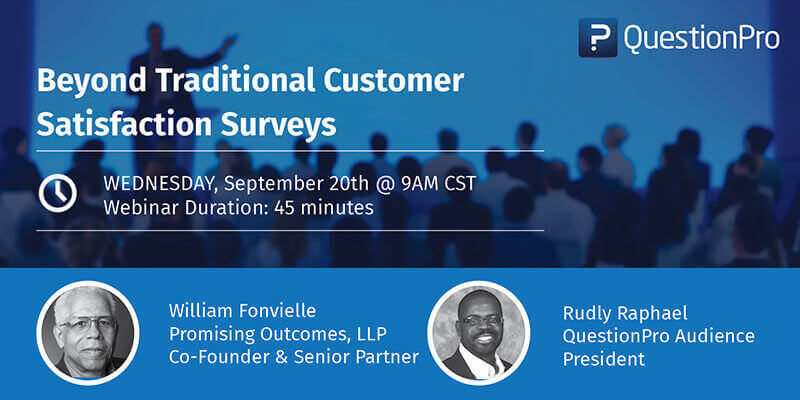 QuestionPro

Beyond Traditional Customer Satisfaction Surveys

WEDNESDAY, September 20th @ 9AM CST
Webinar Duration: 45 minutes

William Fonvielle
Promising Outcomes, LLP
Co-Founder & Senior Partner

Rudly Raphael
QuestionPro Audience
President